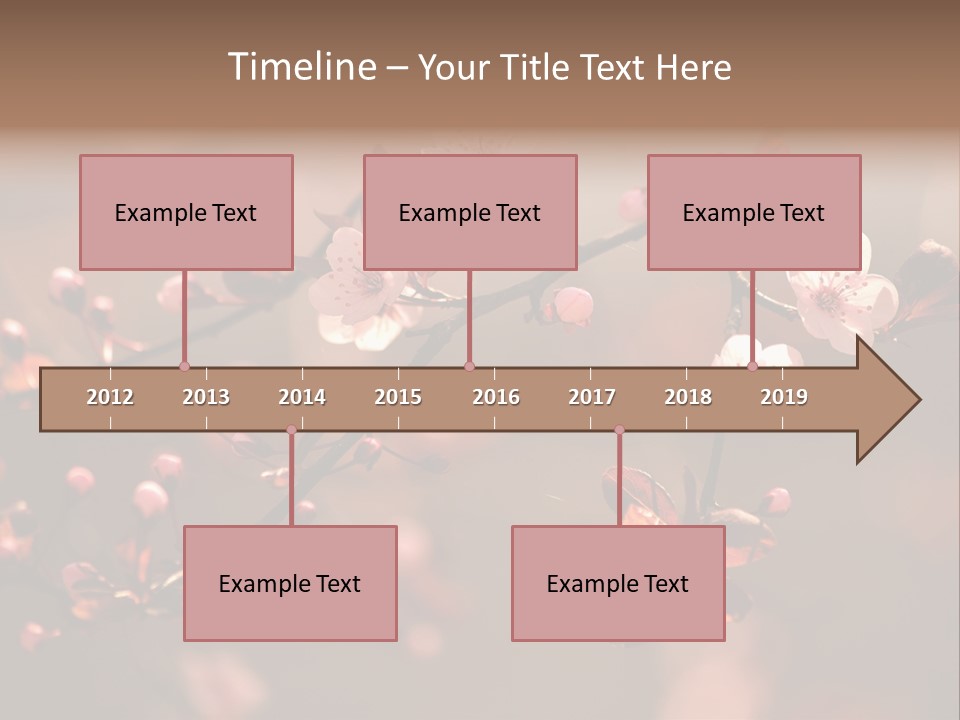 Timeline – Your Title Text Here

Example Text

Example Text

Example Text

2012 2013 2014 2015 2016 2017 2018 2019

Example Text

Example Text